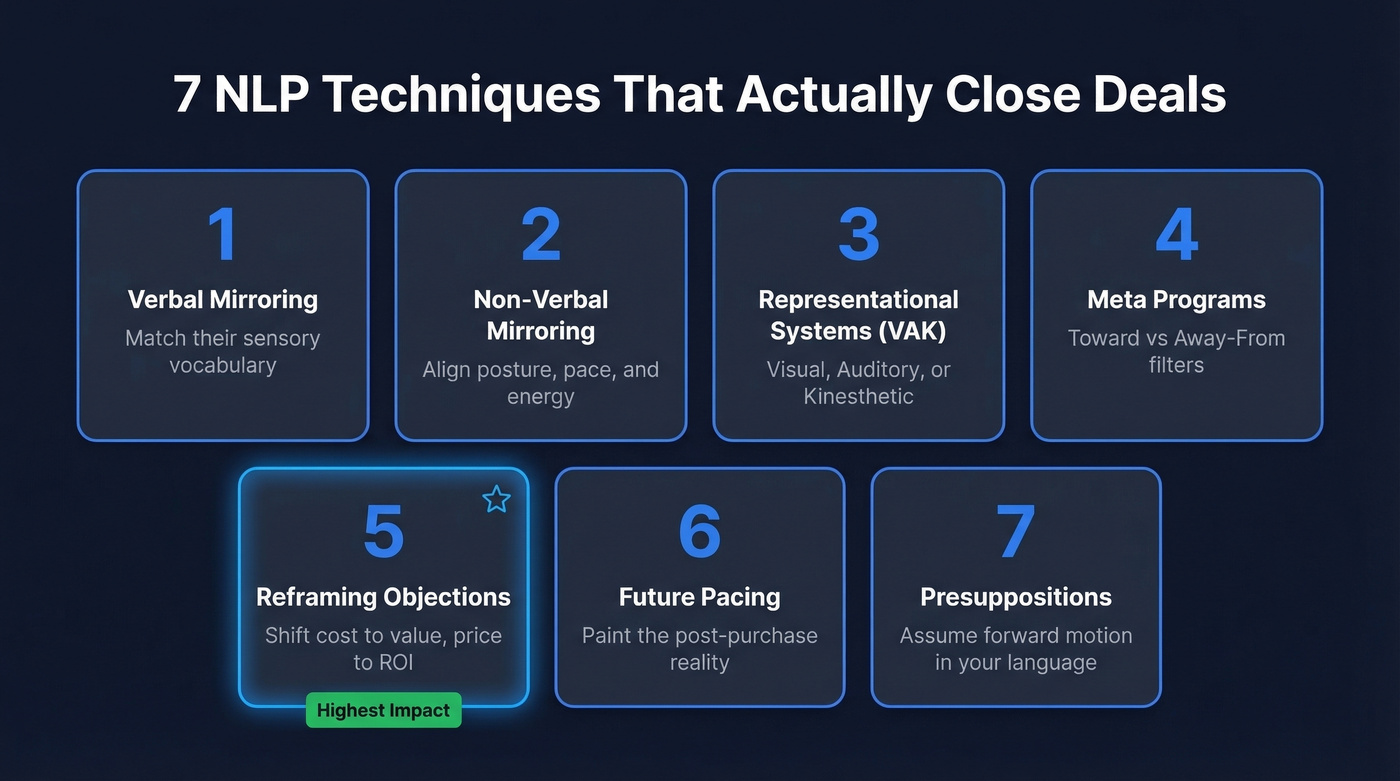 7 NLP Techniques That Actually Close Deals

1
Verbal Mirroring
Match their sensory vocabulary

2
Non-Verbal Mirroring
Align posture, pace, and energy

3
Representational Systems (VAK)
Visual, Auditory, or Kinesthetic

4
Meta Programs
Toward vs Away-From filters

5
Reframing Objections
Shift cost to value, price to ROI
Highest Impact

6
Future Pacing
Paint the post-purchase reality

7
Presuppositions
Assume forward motion in your language